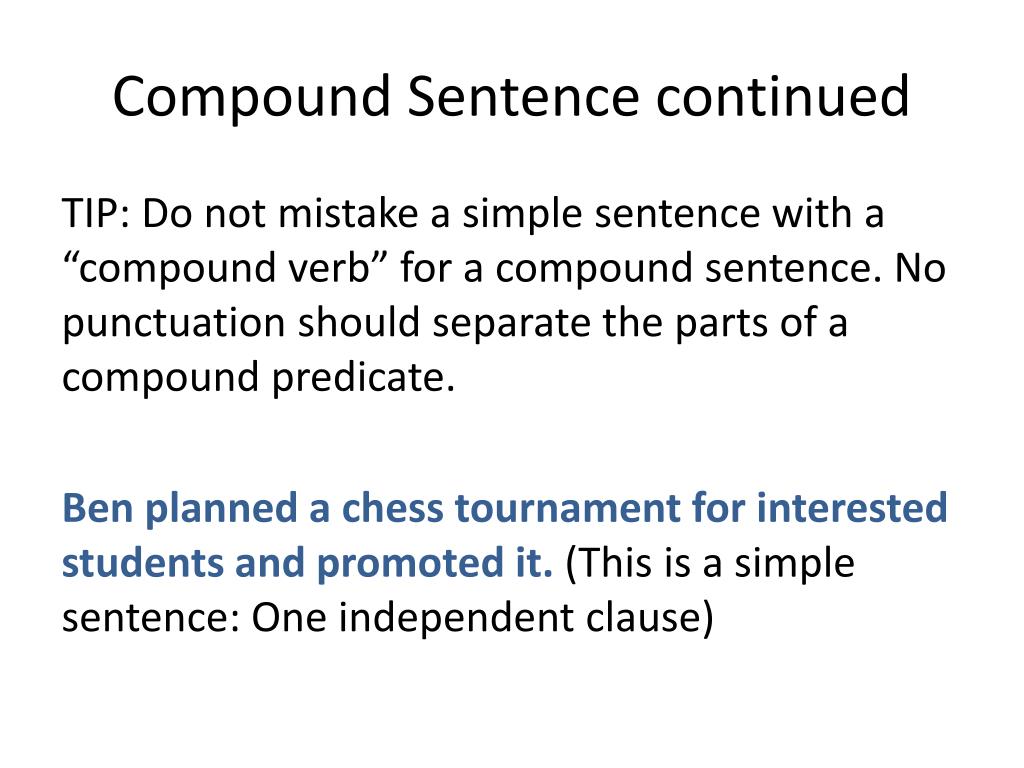 Compound Sentence continued

TIP: Do not mistake a simple sentence with a “compound verb” for a compound sentence. No punctuation should separate the parts of a compound predicate.

Ben planned a chess tournament for interested students and promoted it. (This is a simple sentence: One independent clause)